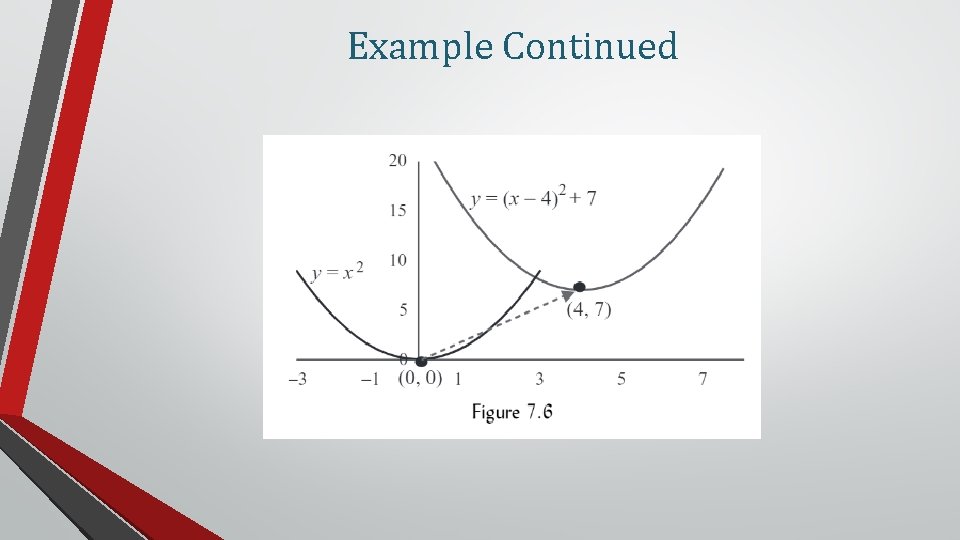 Example Continued

20
15
10
5
0
$y = (x - 4)^2 + 7$
$y = x^2$
(4, 7)
−3
−1
(0, 0)
1
3
5
7
Figure 7.6